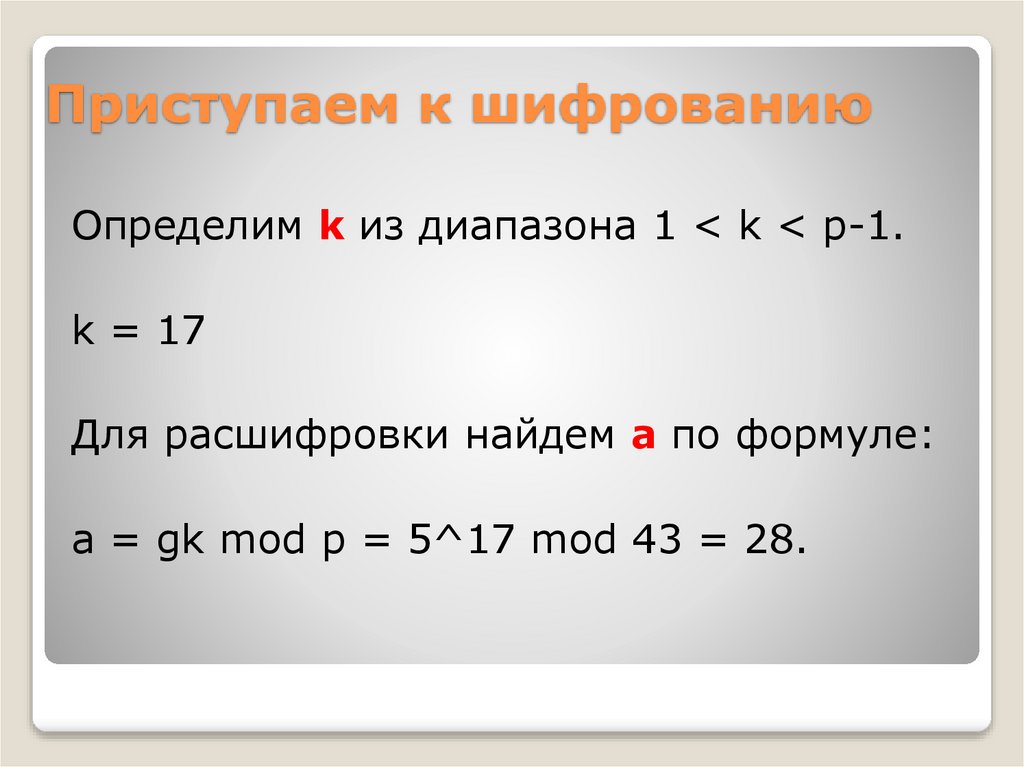 Приступаем к шифрованию

Определим k из диапазона 1 < k < p-1.

k = 17

Для расшифровки найдем a по формуле:

a = gk mod p = 5^17 mod 43 = 28.